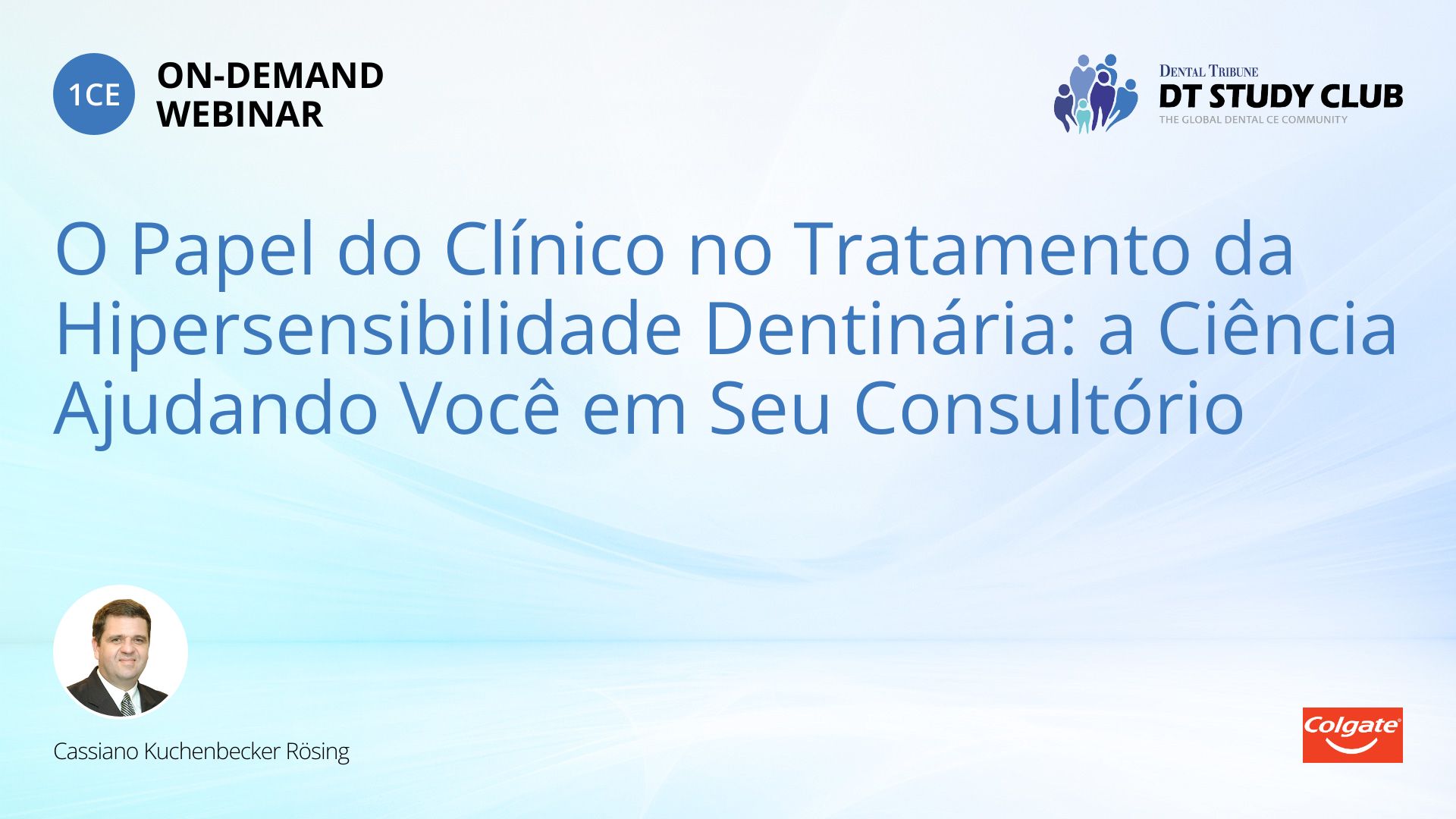 1CE ON-DEMAND WEBINAR

DENTAL TRIBUNE
DT STUDY CLUB
THE GLOBAL DENTAL CE COMMUNITY

O Papel do Clínico no Tratamento da Hipersensibilidade Dentinária: a Ciência Ajudando Você em Seu Consultório

Cassiano Kuchenbecker Rösing

Colgate